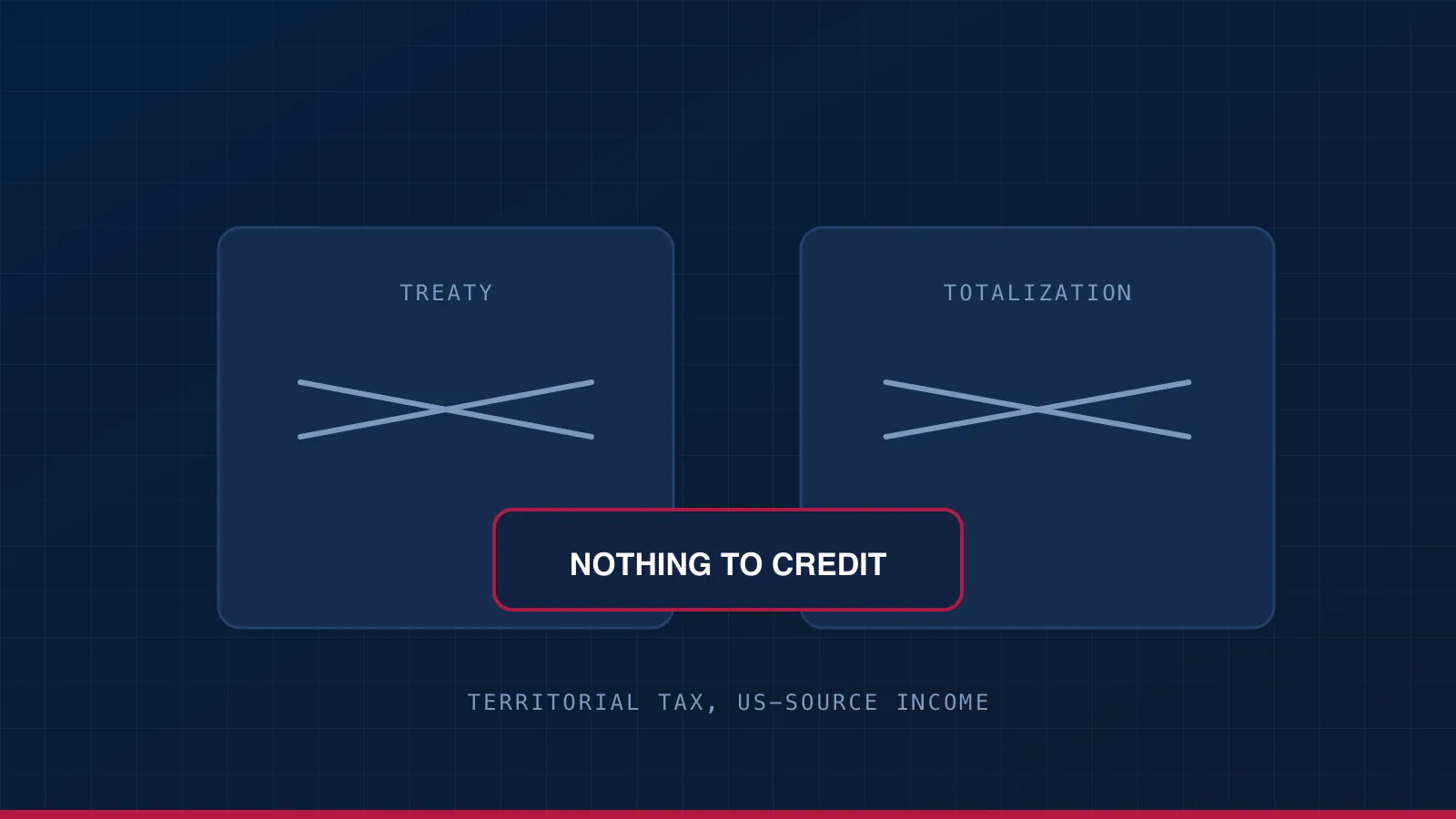 TREATY

TOTALIZATION

NOTHING TO CREDIT

TERRITORIAL TAX, US-SOURCE INCOME